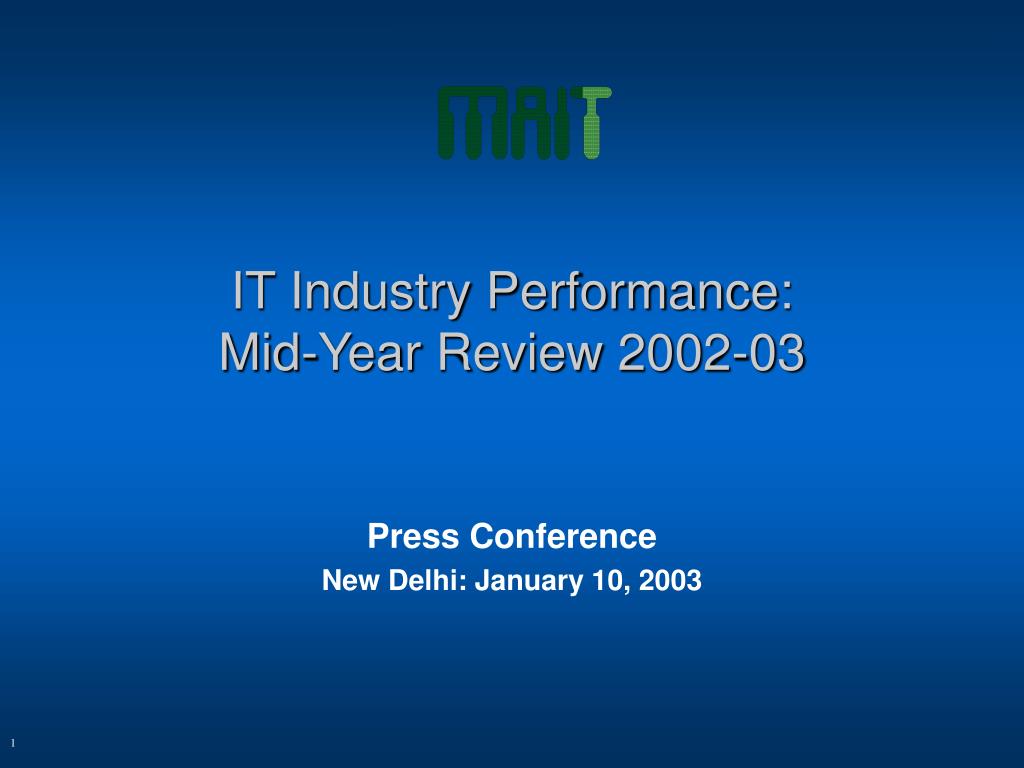 MAIT

IT Industry Performance:
Mid-Year Review 2002-03

Press Conference
New Delhi: January 10, 2003

1